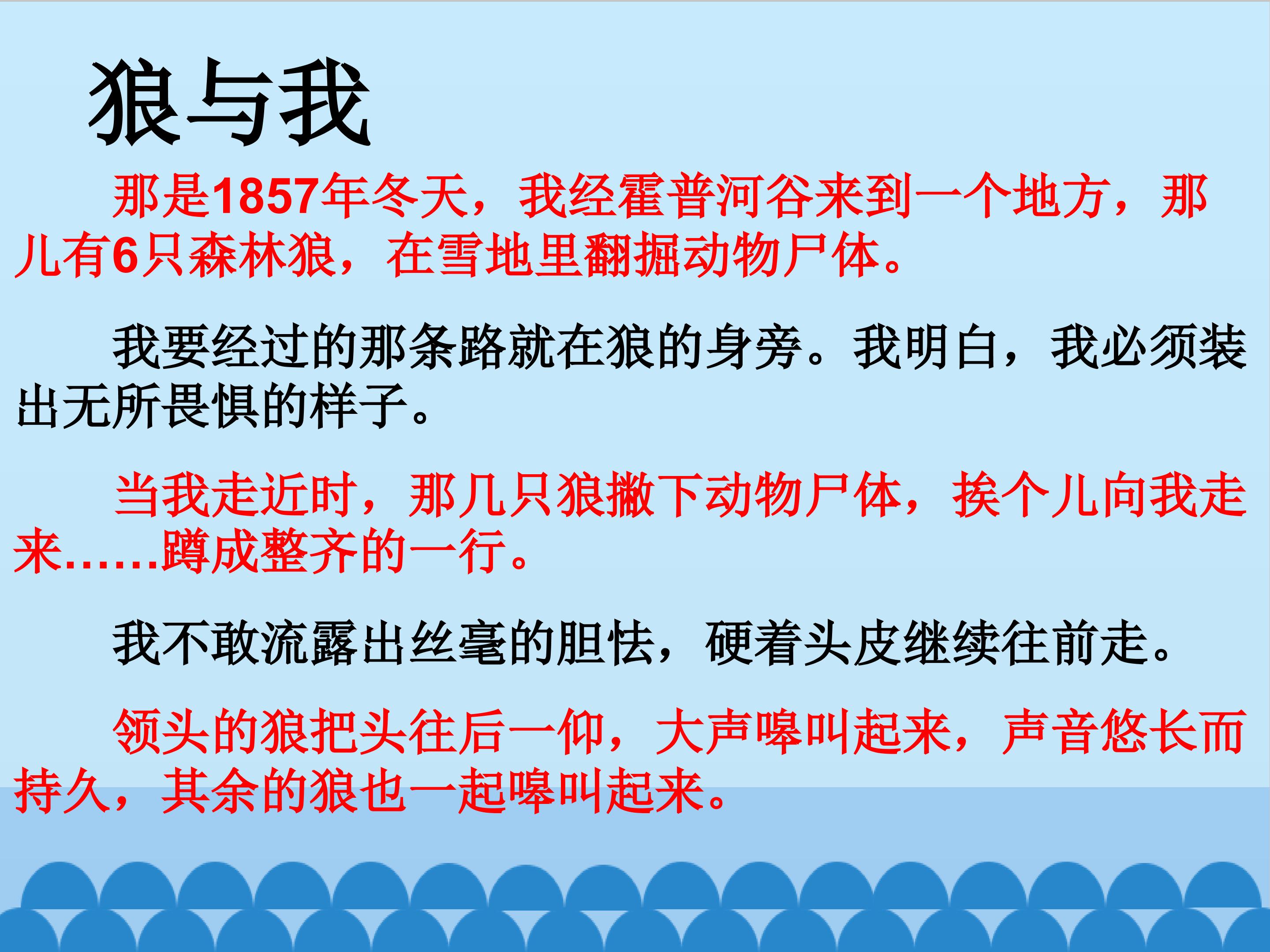 狼与我

那是1857年冬天，我经霍普河谷来到一个地方，那儿有6只森林狼，在雪地里翻掘动物尸体。

我要经过的那条路就在狼的身旁。我明白，我必须装出无所畏惧的样子。

当我走近时，那几只狼撇下动物尸体，挨个儿向我走来……蹲成整齐的一行。

我不敢流露出丝毫的胆怯，硬着头皮继续往前走。

领头的狼把头往后一仰，大声嗥叫起来，声音悠长而持久，其余的狼也一起嗥叫起来。